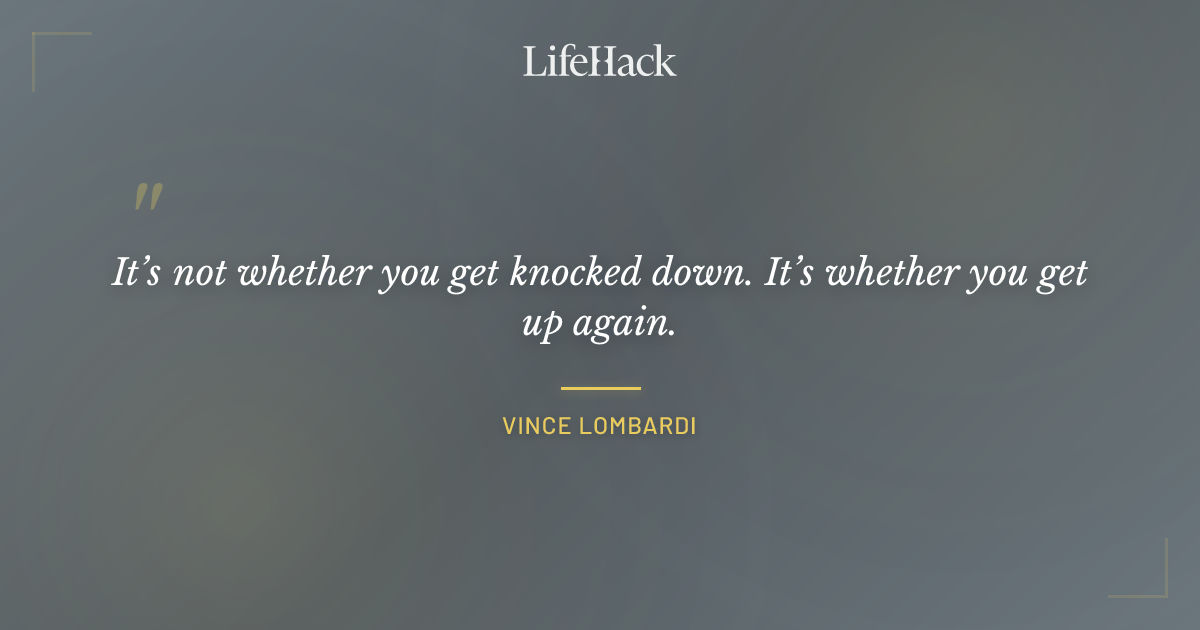 LifeHack

"

It's not whether you get knocked down. It's whether you get up again.

VINCE LOMBARDI